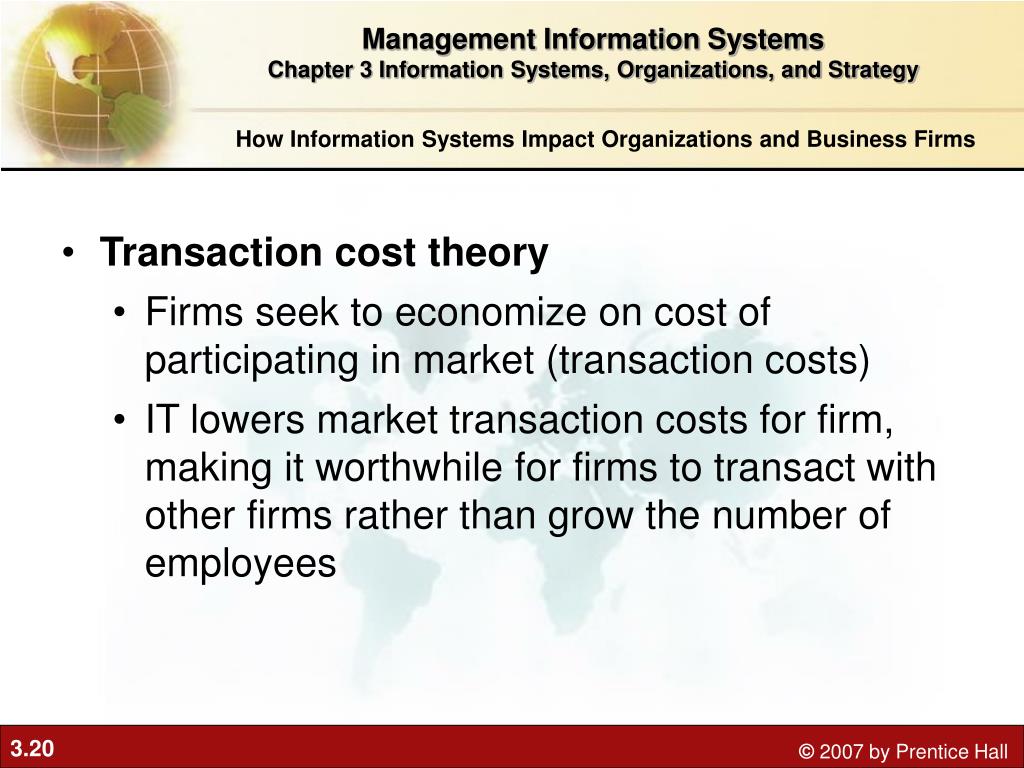 Management Information Systems
Chapter 3 Information Systems, Organizations, and Strategy

How Information Systems Impact Organizations and Business Firms

• Transaction cost theory
• Firms seek to economize on cost of participating in market (transaction costs)
• IT lowers market transaction costs for firm, making it worthwhile for firms to transact with other firms rather than grow the number of employees

3.20

© 2007 by Prentice Hall